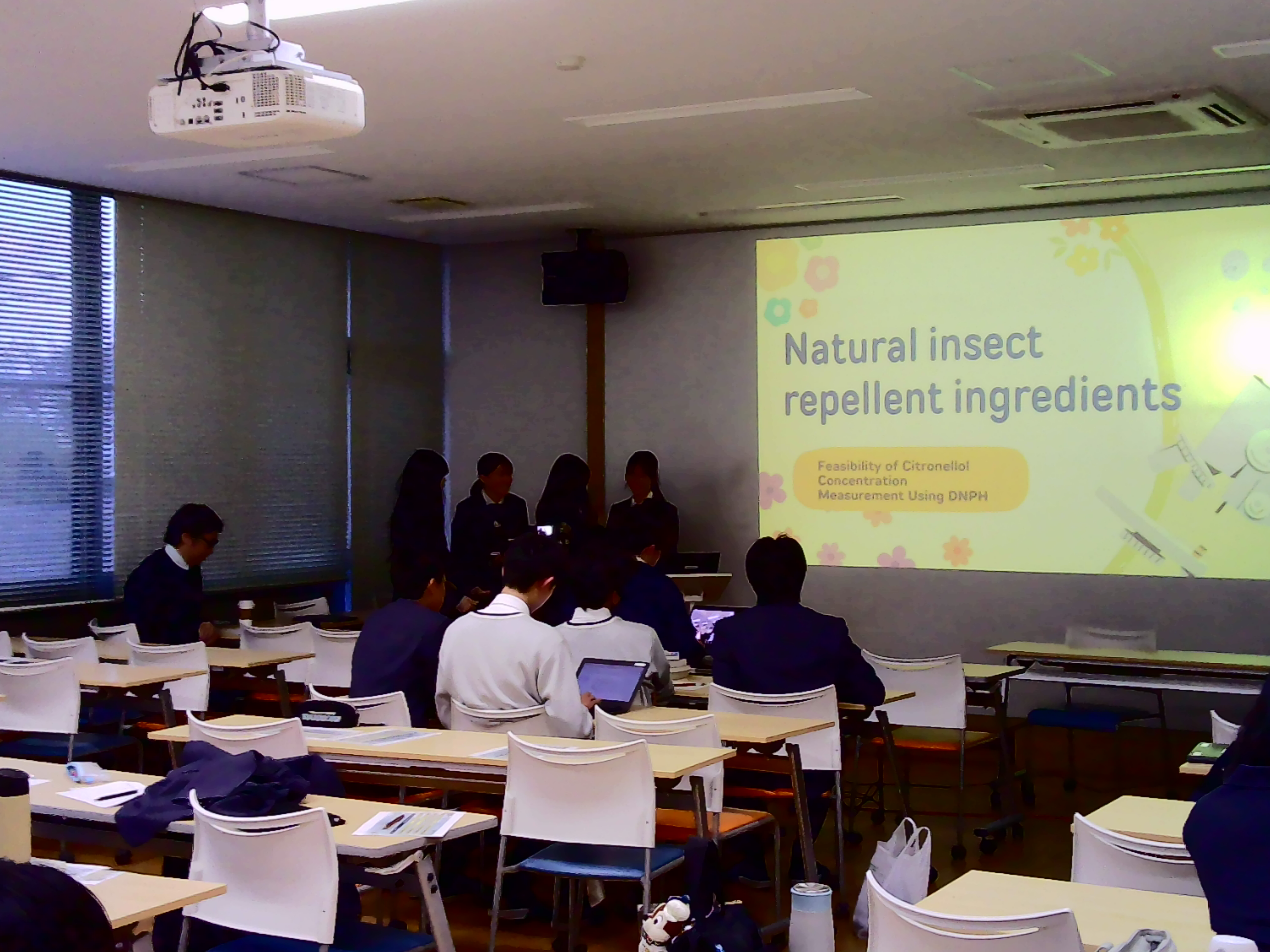 Natural insect repellent ingredients

Feasibility of Citronellol Concentration Measurement Using DNPH